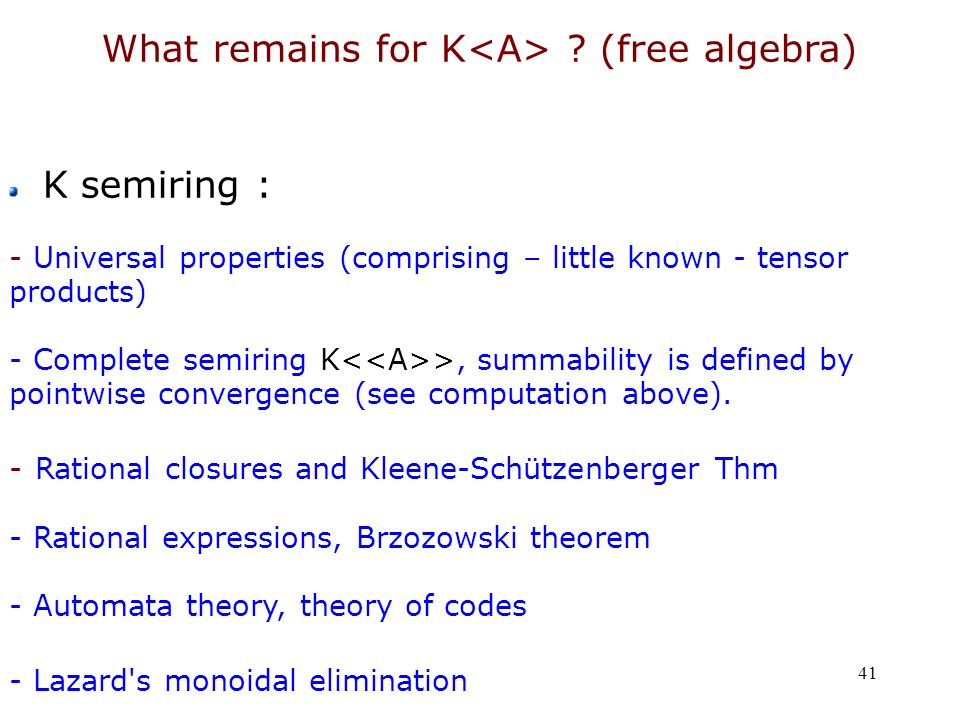 What remains for K<A> ? (free algebra)

K semiring :

- Universal properties (comprising – little known - tensor products)

- Complete semiring K<<A>>, summability is defined by pointwise convergence (see computation above).

- Rational closures and Kleene-Schützenberger Thm

- Rational expressions, Brzozowski theorem

- Automata theory, theory of codes

- Lazard's monoidal elimination

41